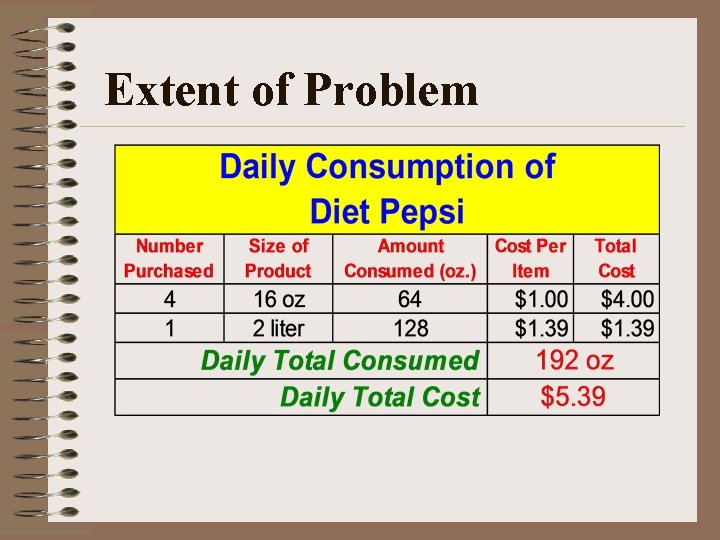 Extent of Problem

Daily Consumption of Diet Pepsi

| Number Purchased | Size of Product | Amount Consumed (oz.) | Cost Per Item | Total Cost |
|---|---|---|---|---|
| 4 | 16 oz | 64 | \$1.00 | \$4.00 |
| 1 | 2 liter | 128 | \$1.39 | \$1.39 |
| Daily Total Consumed | | | 192 oz | |
| Daily Total Cost | | | \$5.39 | |